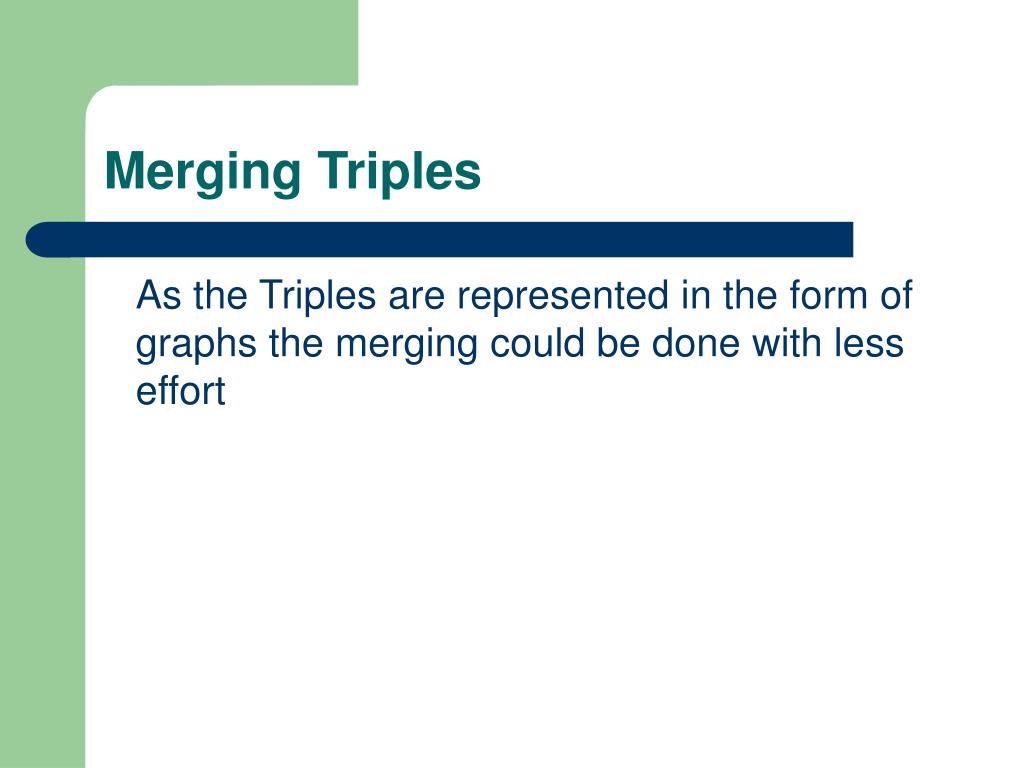 Merging Triples

As the Triples are represented in the form of graphs the merging could be done with less effort